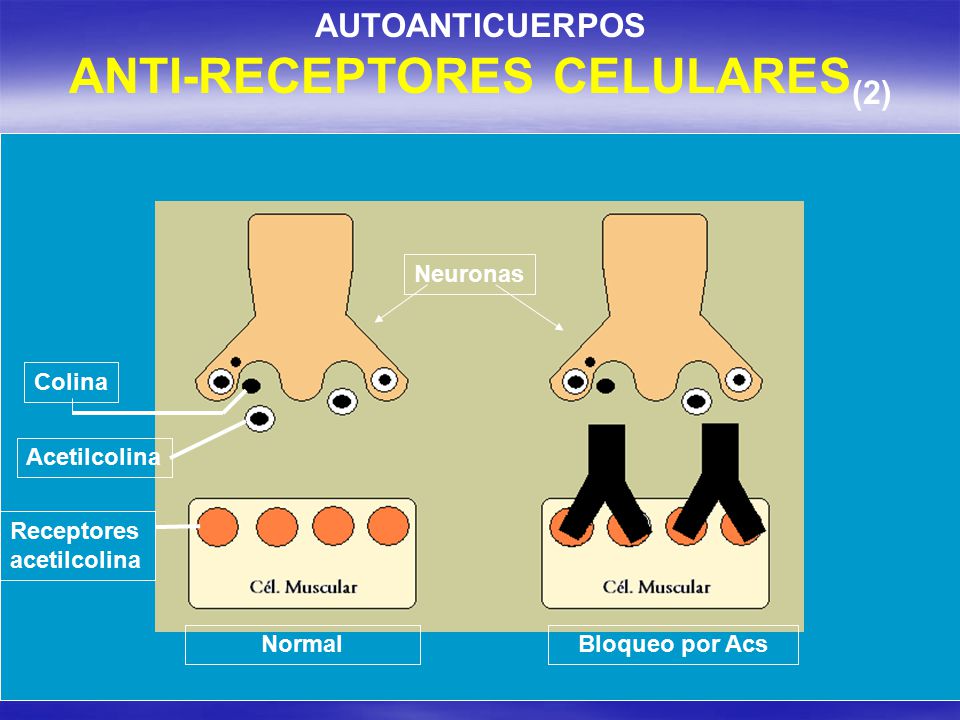 AUTOANTICUERPOS
ANTI-RECEPTORES CELULARES$_{(2)}$

Neuronas

Colina

Acetilcolina

Receptores acetilcolina

Cél. Muscular

Cél. Muscular

Normal

Bloqueo por Acs